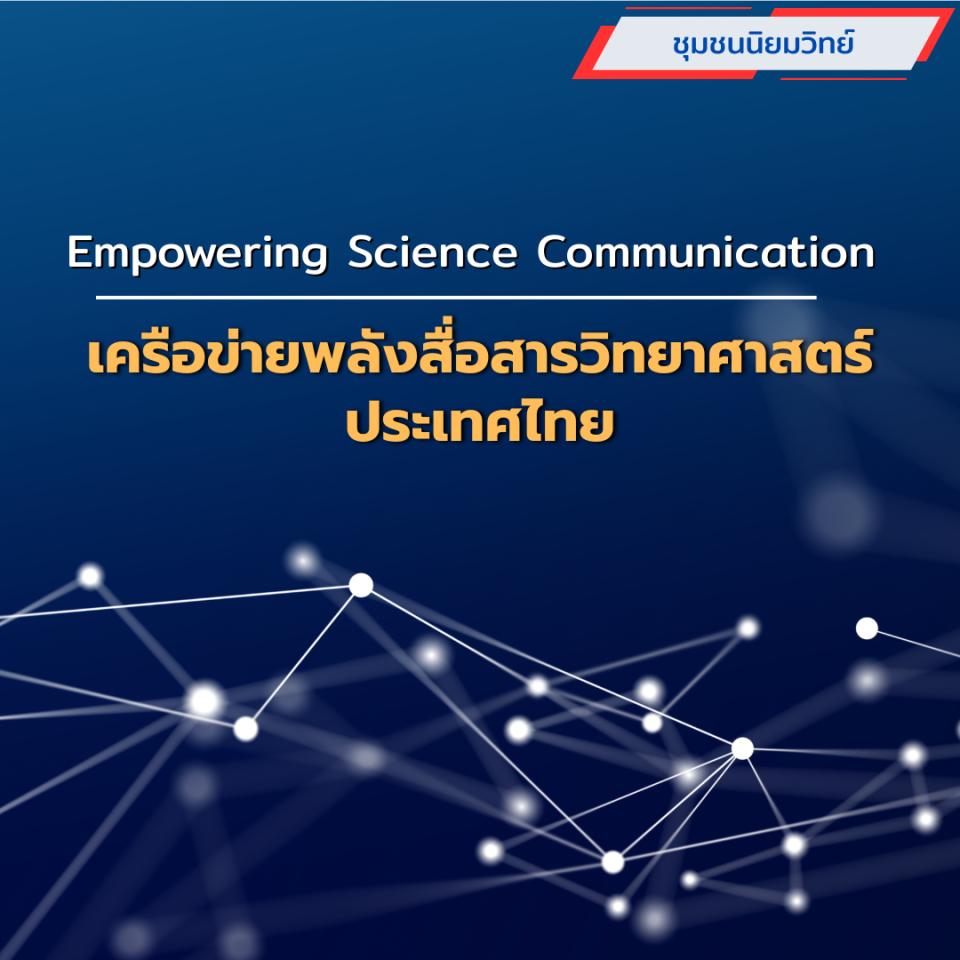 ชุมชนนิยมวิทย์

Empowering Science Communication

เครือข่ายพลังสื่อสารวิทยาศาสตร์ประเทศไทย